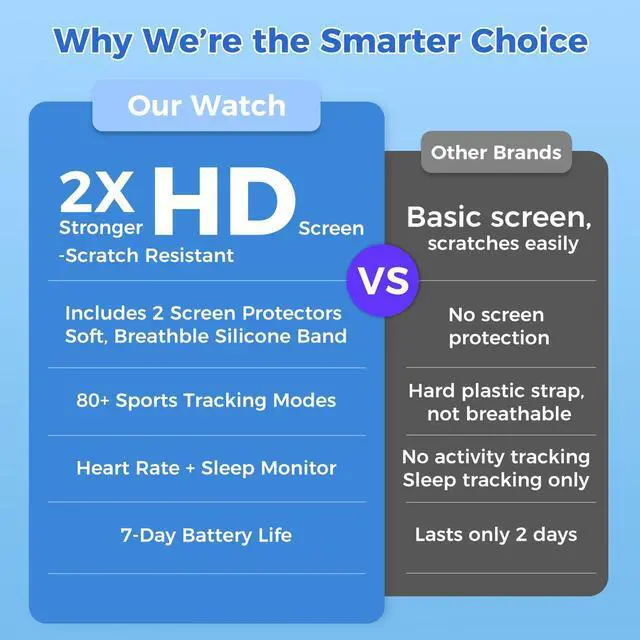 Why We're the Smarter Choice

Our Watch

2X Stronger HD Screen
-Scratch Resistant

Includes 2 Screen Protectors
Soft, Breathble Silicone Band

80+ Sports Tracking Modes

Heart Rate + Sleep Monitor

7-Day Battery Life

VS

Other Brands

Basic screen,
scratches easily

No screen protection

Hard plastic strap, not breathable

No activity tracking
Sleep tracking only

Lasts only 2 days